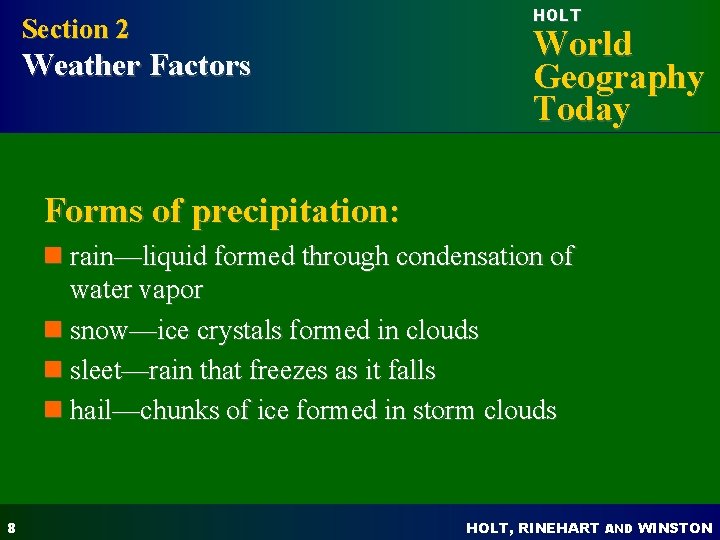 Section 2
Weather Factors

HOLT
World
Geography
Today

Forms of precipitation:

rain—liquid formed through condensation of water vapor

snow—ice crystals formed in clouds

sleet—rain that freezes as it falls

hail—chunks of ice formed in storm clouds

8

HOLT, RINEHART AND WINSTON